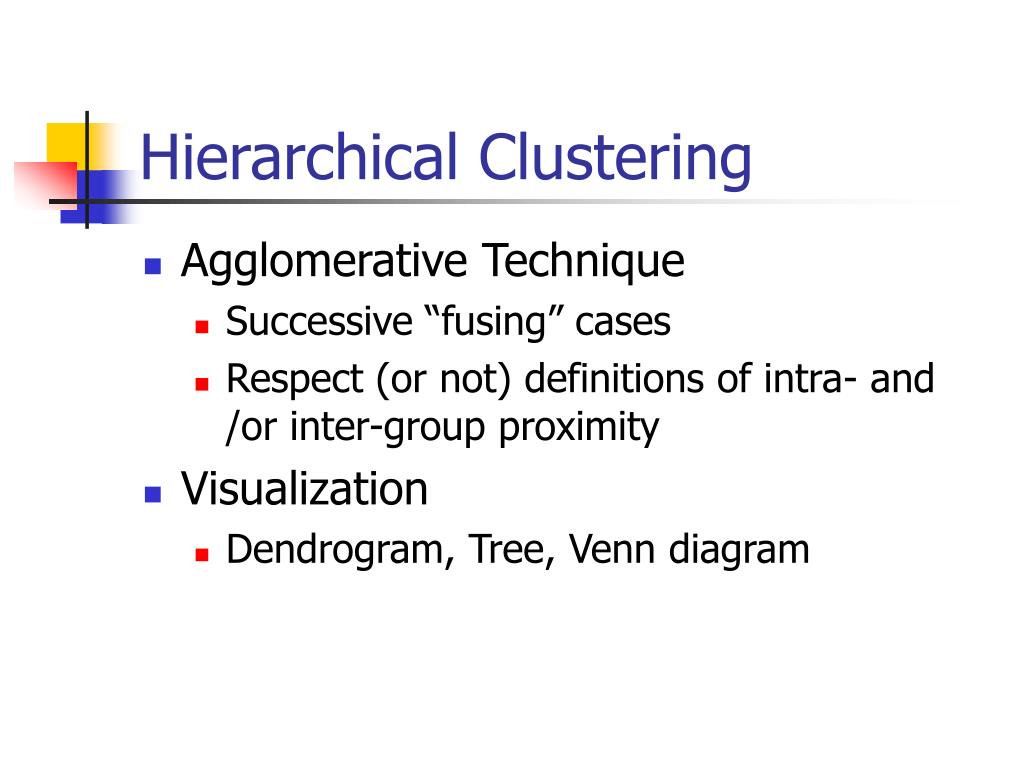 Hierarchical Clustering

Agglomerative Technique

Successive “fusing” cases

Respect (or not) definitions of intra- and /or inter-group proximity

Visualization

Dendrogram, Tree, Venn diagram